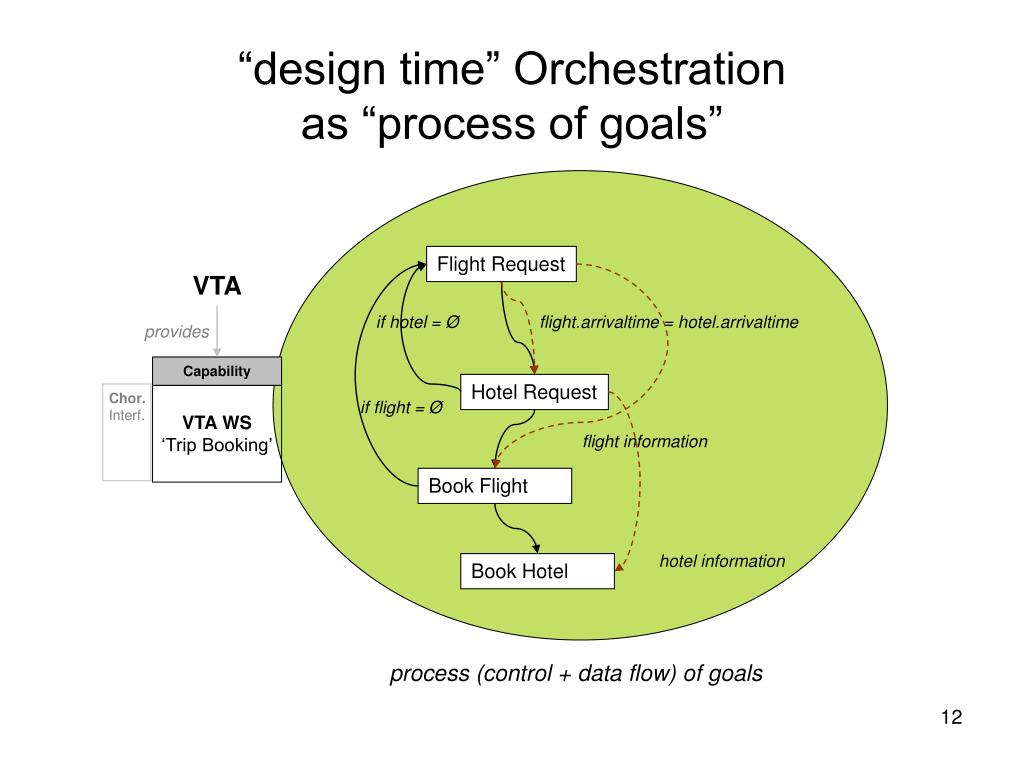 “design time” Orchestration as “process of goals”

VTA

provides

Capability

Chor. Interf.

VTA WS
‘Trip Booking’

Flight Request

if hotel = Ø

flight.arrivaltime = hotel.arrivaltime

Hotel Request

if flight = Ø

flight information

Book Flight

Book Hotel

hotel information

process (control + data flow) of goals

12